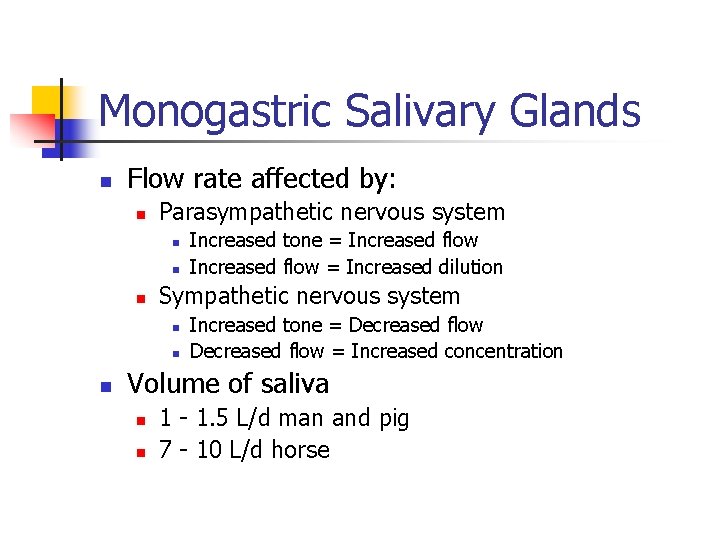 Monogastric Salivary Glands

• Flow rate affected by:
• Parasympathetic nervous system
• Increased tone = Increased flow
• Increased flow = Increased dilution
• Sympathetic nervous system
• Increased tone = Decreased flow
• Decreased flow = Increased concentration
• Volume of saliva
• 1 - 1.5 L/d man and pig
• 7 - 10 L/d horse